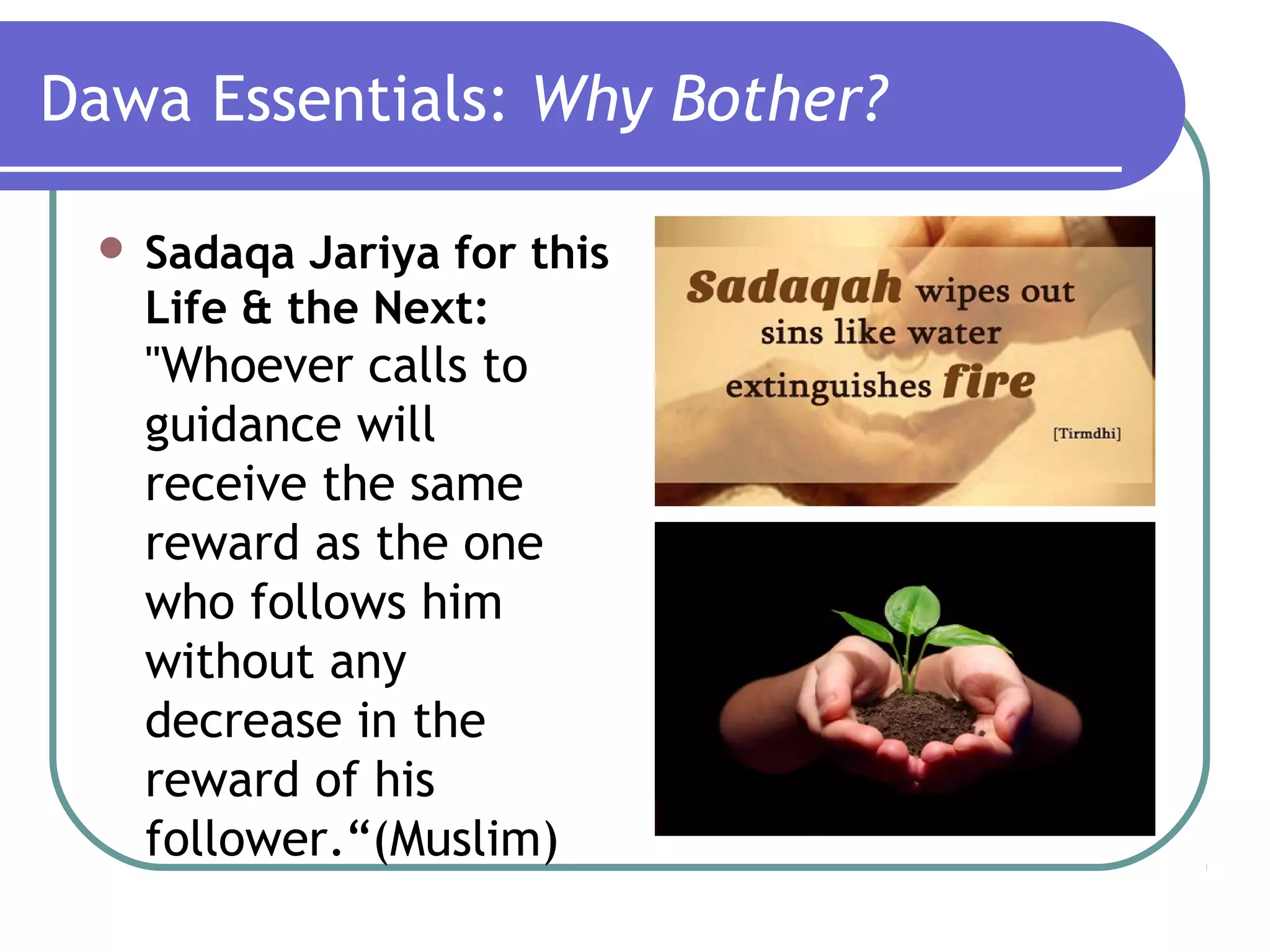 Dawa Essentials: Why Bother?

Sadaqa Jariya for this Life & the Next: "Whoever calls to guidance will receive the same reward as the one who follows him without any decrease in the reward of his follower.“(Muslim)

Sadaqah wipes out sins like water extinguishes fire

[Tirmdhi]